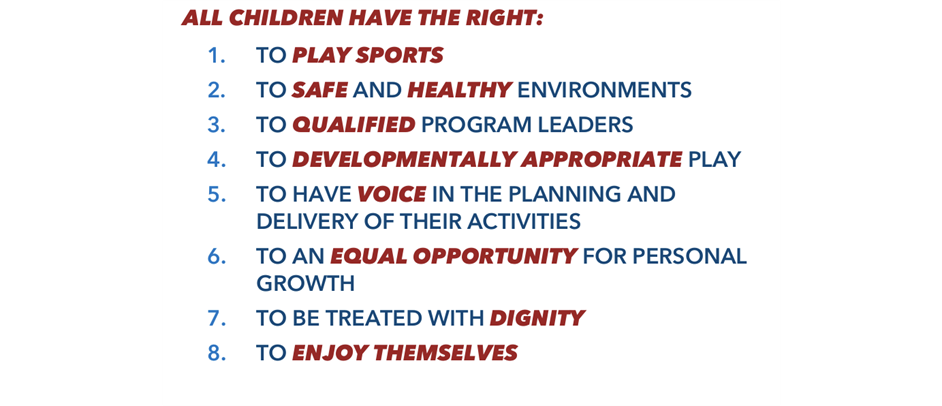 ALL CHILDREN HAVE THE RIGHT:

1. TO PLAY SPORTS
2. TO SAFE AND HEALTHY ENVIRONMENTS
3. TO QUALIFIED PROGRAM LEADERS
4. TO DEVELOPMENTALLY APPROPRIATE PLAY
5. TO HAVE VOICE IN THE PLANNING AND DELIVERY OF THEIR ACTIVITIES
6. TO AN EQUAL OPPORTUNITY FOR PERSONAL GROWTH
7. TO BE TREATED WITH DIGNITY
8. TO ENJOY THEMSELVES